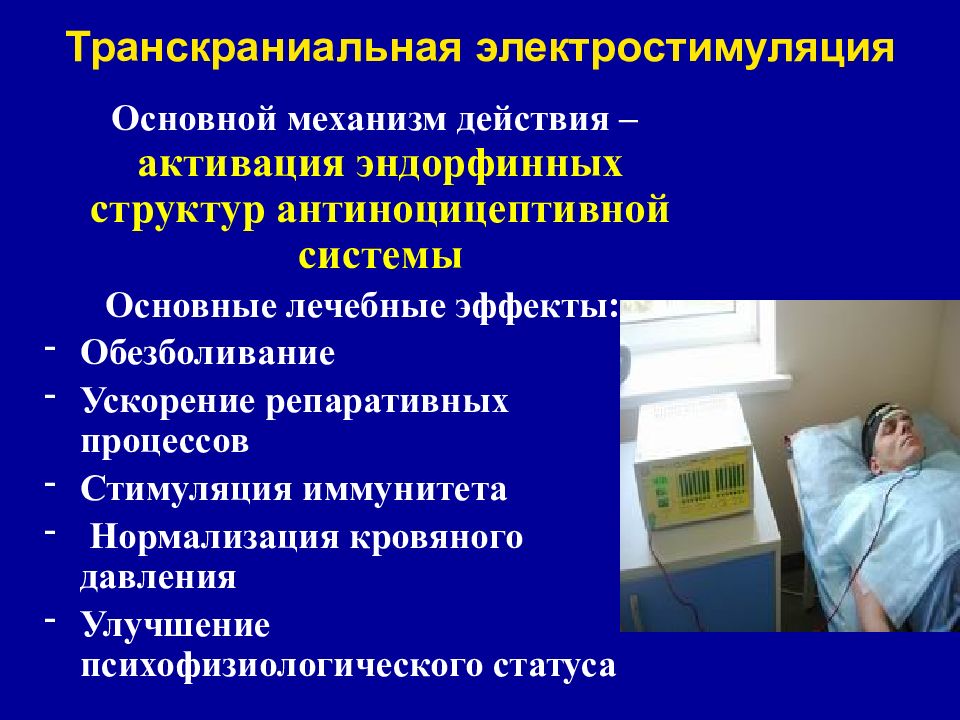 Транскраниальная электростимуляция

Основной механизм действия – активация эндорфинных структур антиноцицептивной системы

Основные лечебные эффекты:

- Обезболивание
- Ускорение репаративных процессов
- Стимуляция иммунитета
- Нормализация кровяного давления
- Улучшение психофизиологического статуса